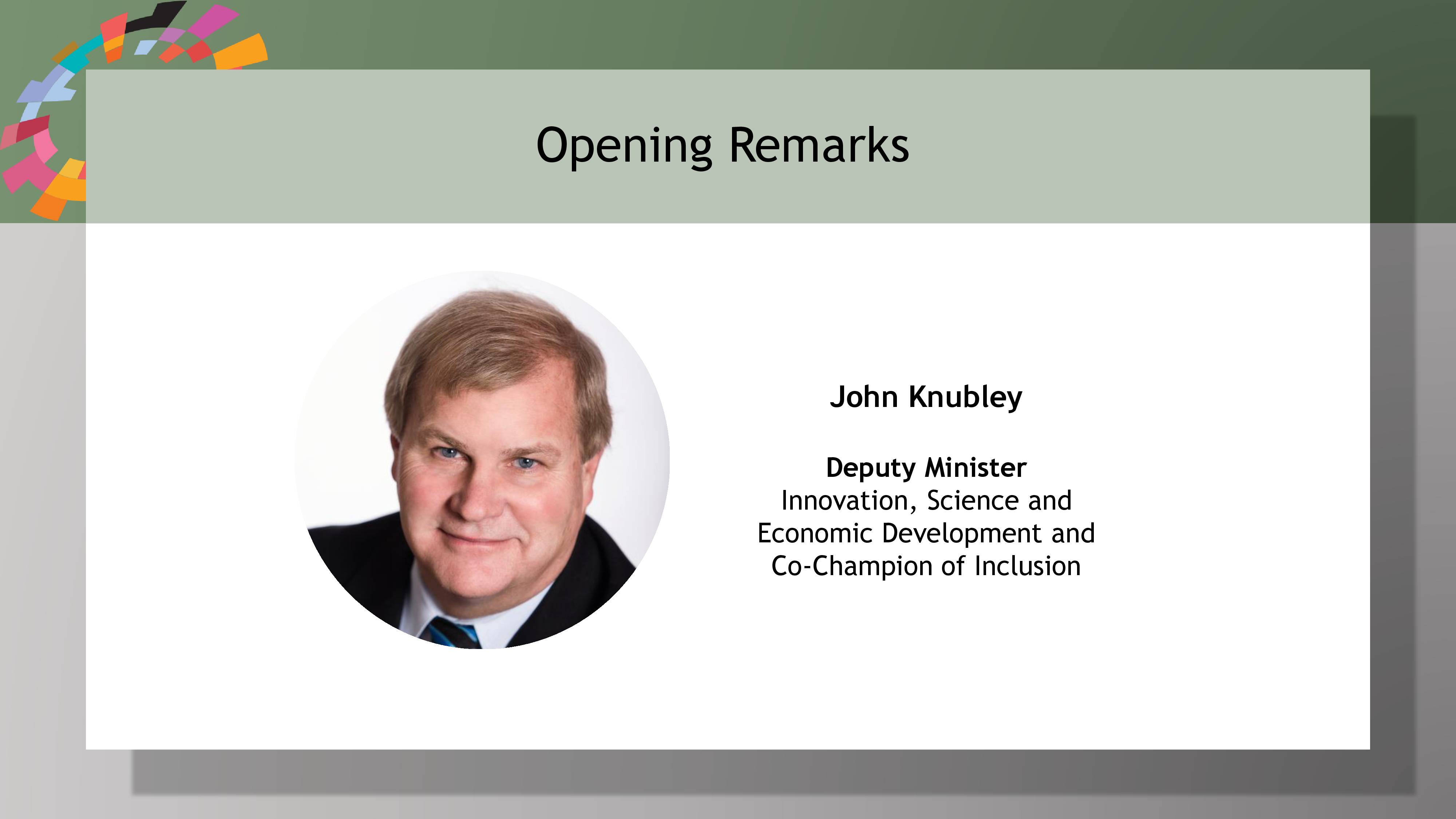 Opening Remarks

John Knubley

Deputy Minister
Innovation, Science and Economic Development and Co-Champion of Inclusion